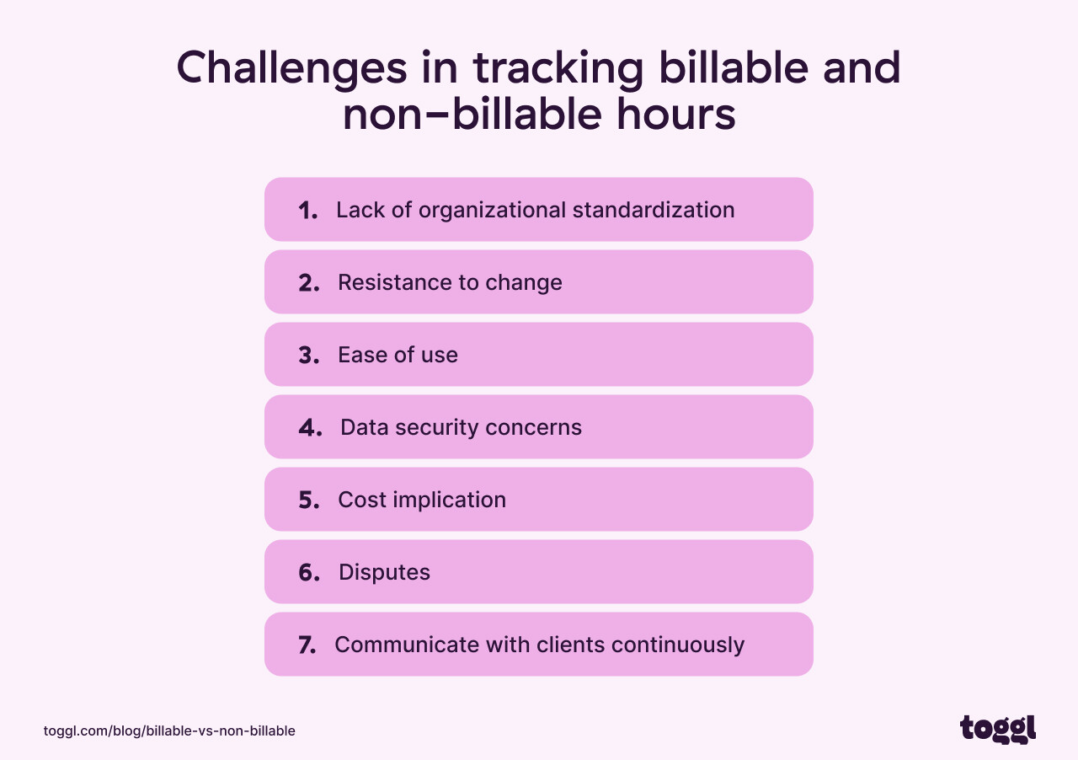 Challenges in tracking billable and non-billable hours

1. Lack of organizational standardization

2. Resistance to change

3. Ease of use

4. Data security concerns

5. Cost implication

6. Disputes

7. Communicate with clients continuously

toggl.com/blog/billable-vs-non-billable

toggl